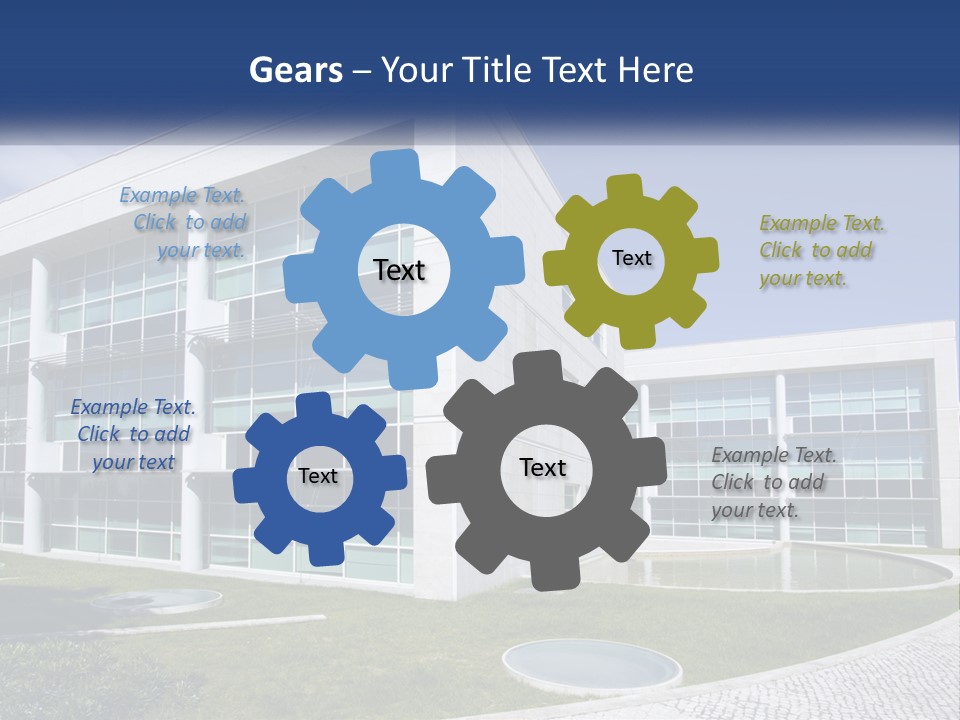 Gears – Your Title Text Here

Example Text. Click to add your text.

Text

Text

Example Text. Click to add your text.

Example Text. Click to add your text

Text

Text

Example Text. Click to add your text.